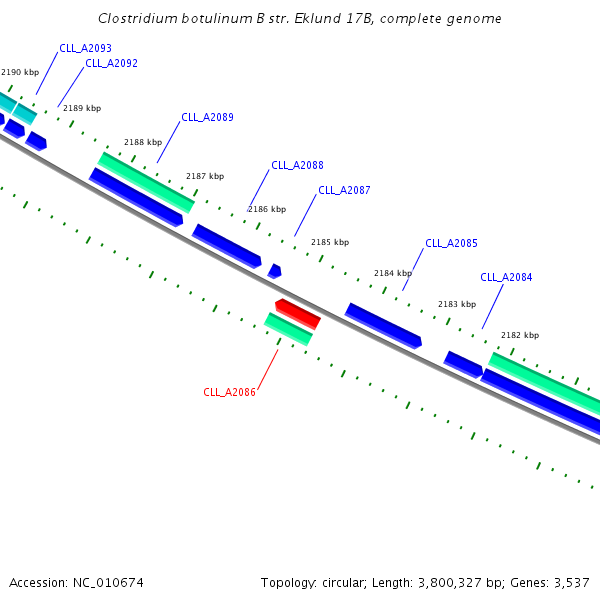 Clostridium botulinum B str. Eklund 17B, complete genome

CLL_A2093
CLL_A2092
2190 kbp
2189 kbp
CLL_A2089
2188 kbp
2187 kbp
CLL_A2088
CLL_A2087
2186 kbp
2185 kbp
CLL_A2085
2184 kbp
CLL_A2084
2183 kbp
2182 kbp
CLL_A2086

Accession: NC_010674
Topology: circular; Length: 3,800,327 bp; Genes: 3,537